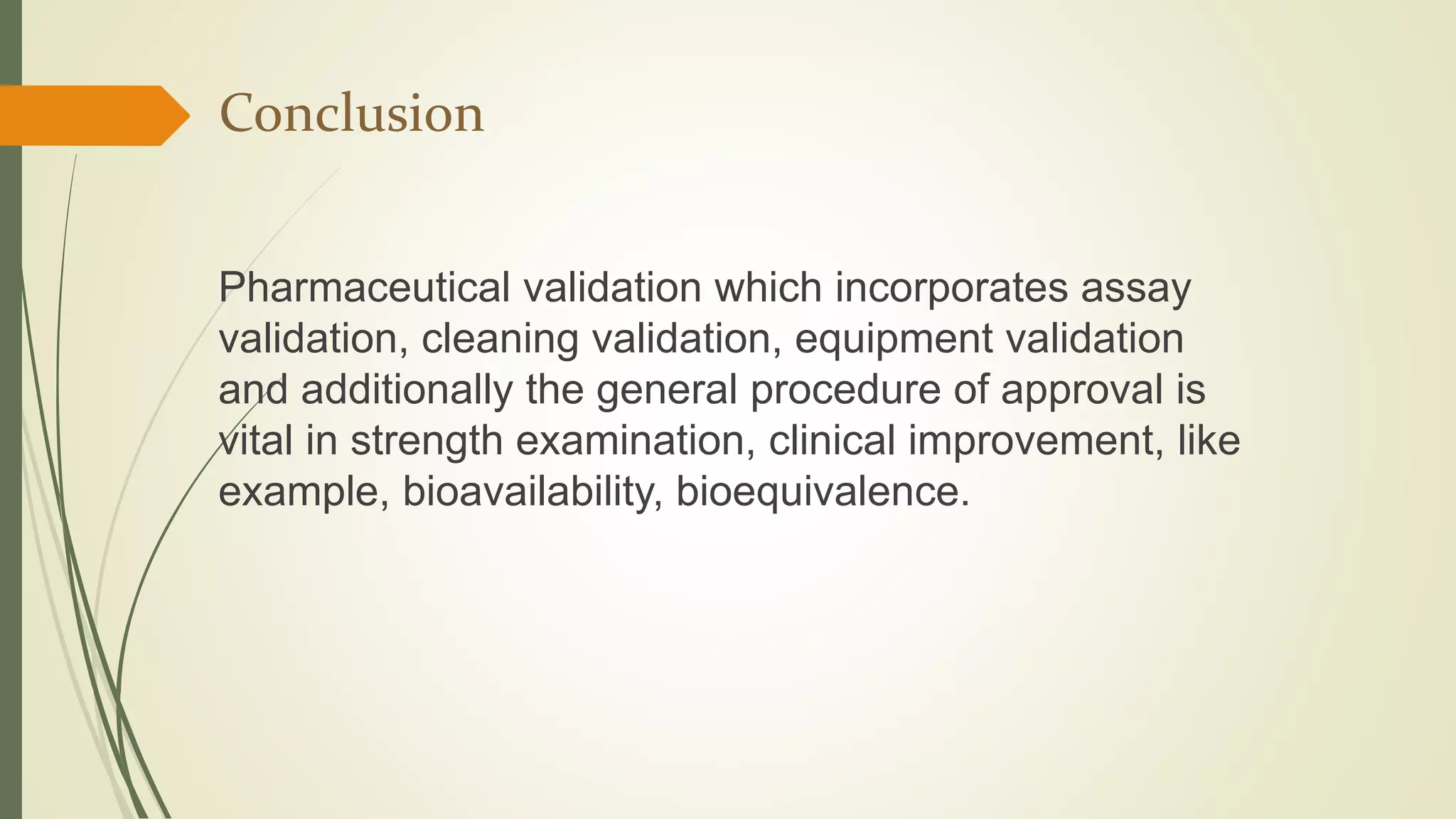 Conclusion

Pharmaceutical validation which incorporates assay validation, cleaning validation, equipment validation and additionally the general procedure of approval is vital in strength examination, clinical improvement, like example, bioavailability, bioequivalence.